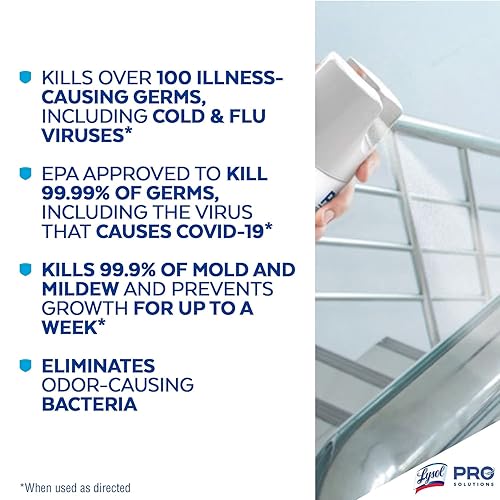 KILLS OVER 100 ILLNESS-CAUSING GERMS, INCLUDING COLD & FLU VIRUSES*

EPA APPROVED TO KILL 99.99% OF GERMS, INCLUDING THE VIRUS THAT CAUSES COVID-19*

KILLS 99.9% OF MOLD AND MILDEW AND PREVENTS GROWTH FOR UP TO A WEEK*

ELIMINATES ODOR-CAUSING BACTERIA

*When used as directed

Lysol PRO SOLUTIONS